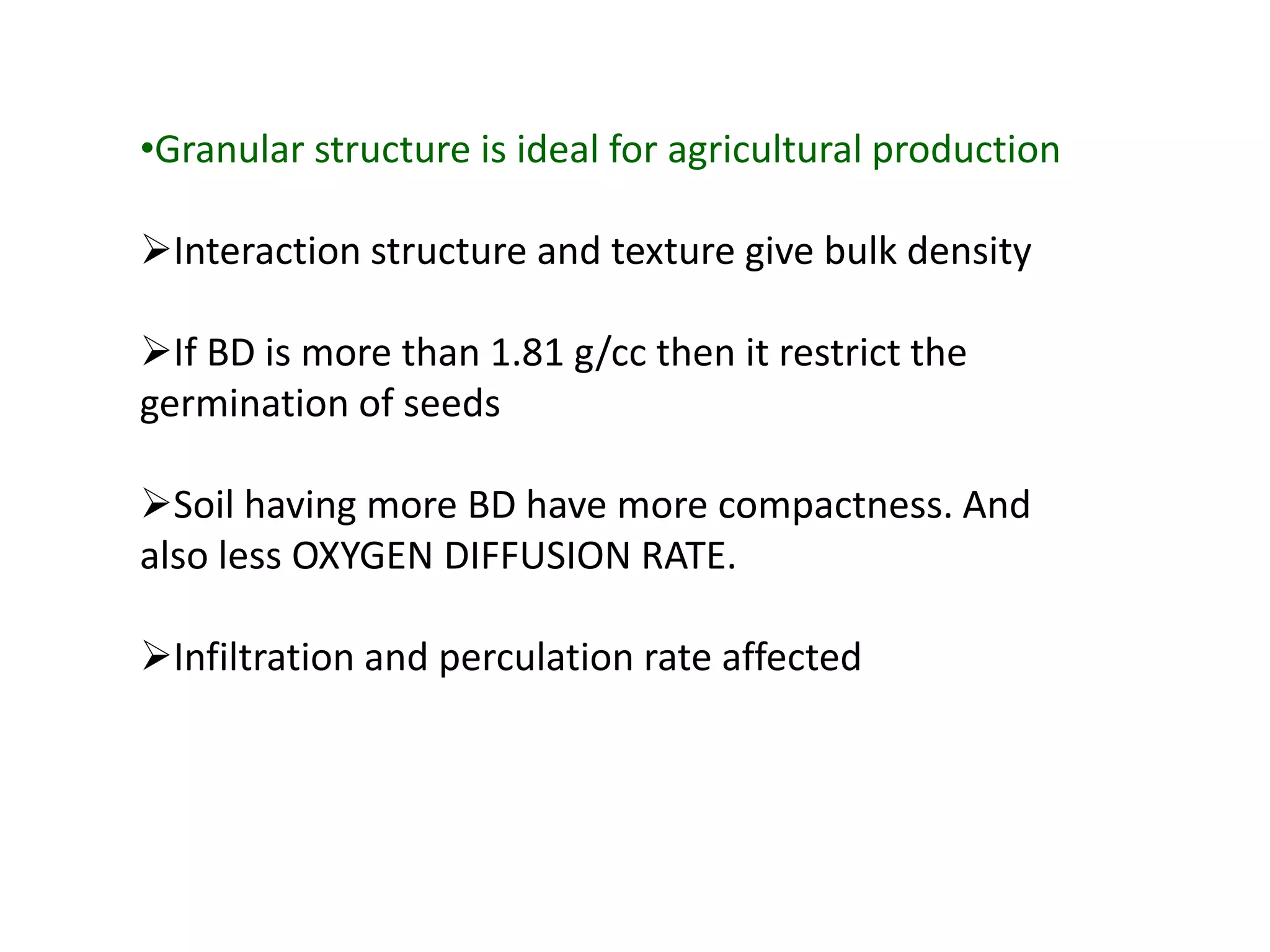 •Granular structure is ideal for agricultural production

➢Interaction structure and texture give bulk density

➢If BD is more than 1.81 g/cc then it restrict the germination of seeds

➢Soil having more BD have more compactness. And also less OXYGEN DIFFUSION RATE.

➢Infiltration and perculation rate affected